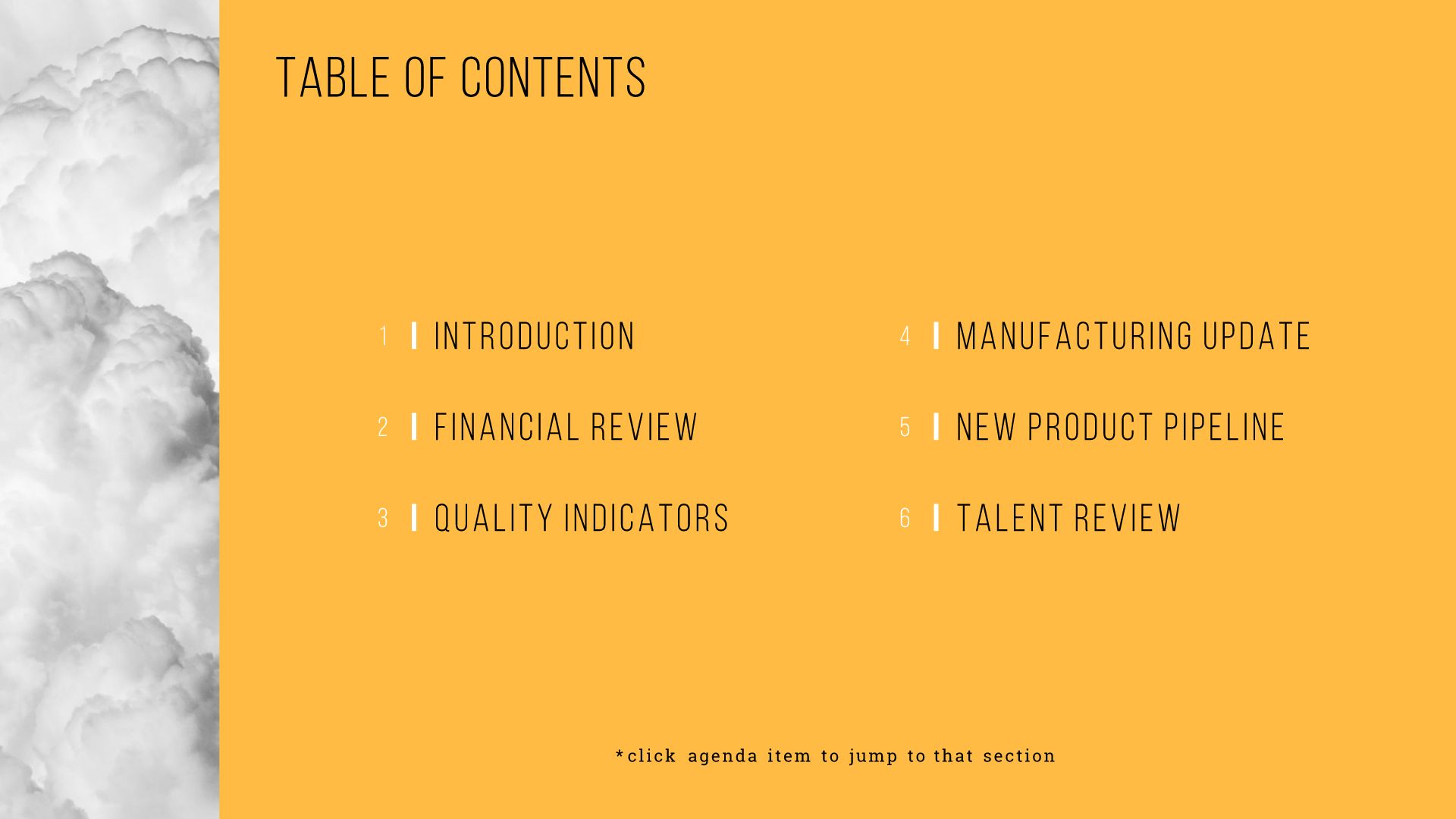 TABLE OF CONTENTS

1 INTRODUCTION

2 FINANCIAL REVIEW

3 QUALITY INDICATORS

4 MANUFACTURING UPDATE

5 NEW PRODUCT PIPELINE

6 TALENT REVIEW

*click agenda item to jump to that section